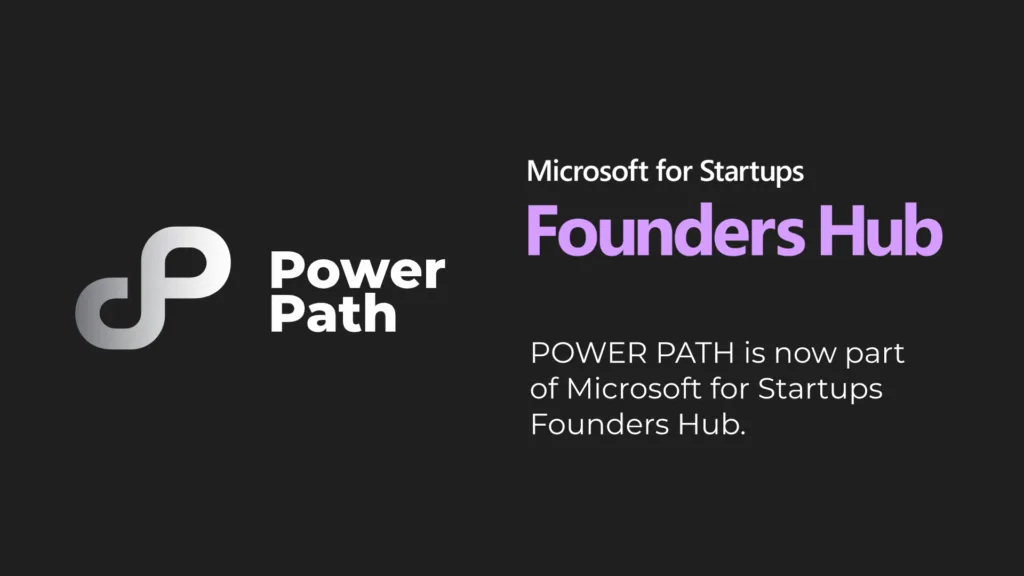 Power Path

Microsoft for Startups
Founders Hub

POWER PATH is now part of Microsoft for Startups Founders Hub.